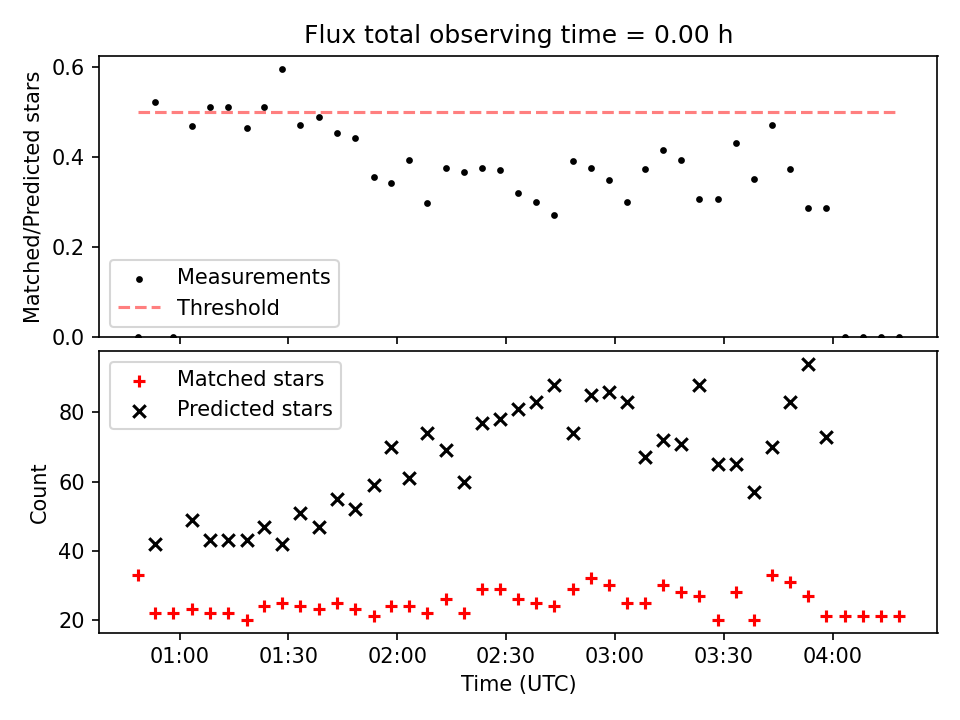 Flux total observing time = 0.00 h

Matched/Predicted stars

0.6
0.4
0.2
0.0

Measurements
Threshold

Matched stars
Predicted stars

Count

80
60
40
20

01:00
01:30
02:00
02:30
03:00
03:30
04:00

Time (UTC)